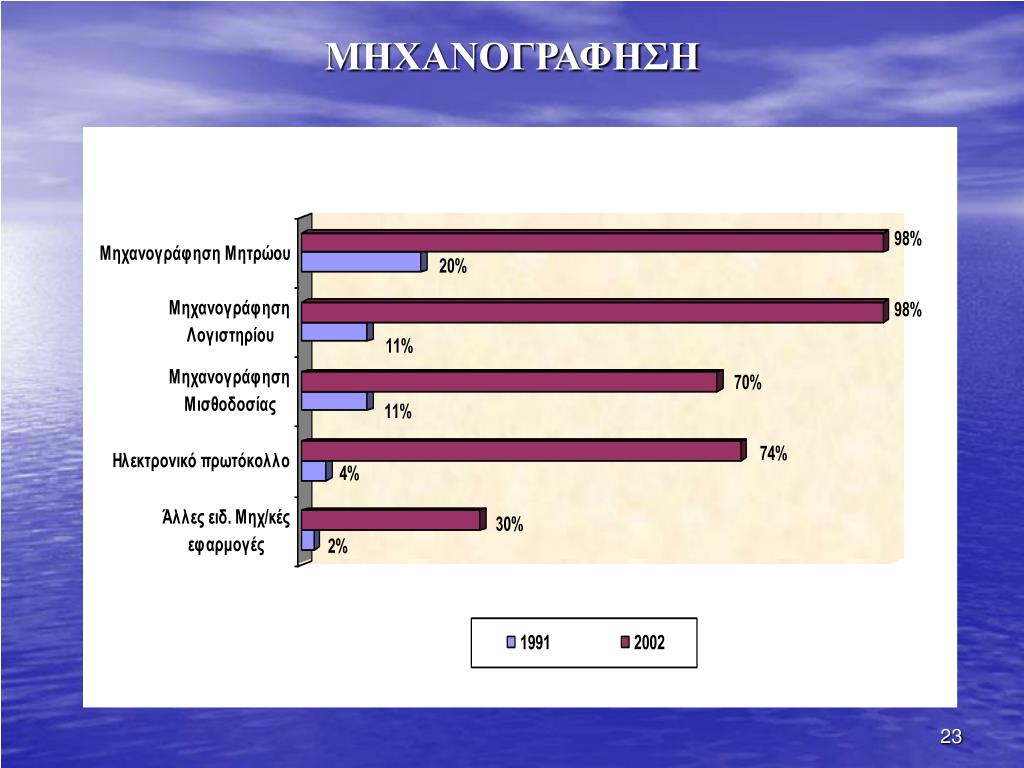 ΜΗΧΑΝΟΓΡΑΦΗΣΗ

Μηχανογράφηση Μητρώου
98%
20%

Μηχανογράφηση Λογιστηρίου
98%
11%

Μηχανογράφηση Μισθοδοσίας
70%
11%

Ηλεκτρονικό πρωτόκολλο
74%
4%

Άλλες ειδ. Μηχ/κές εφαρμογές
30%
2%

1991
2002

23